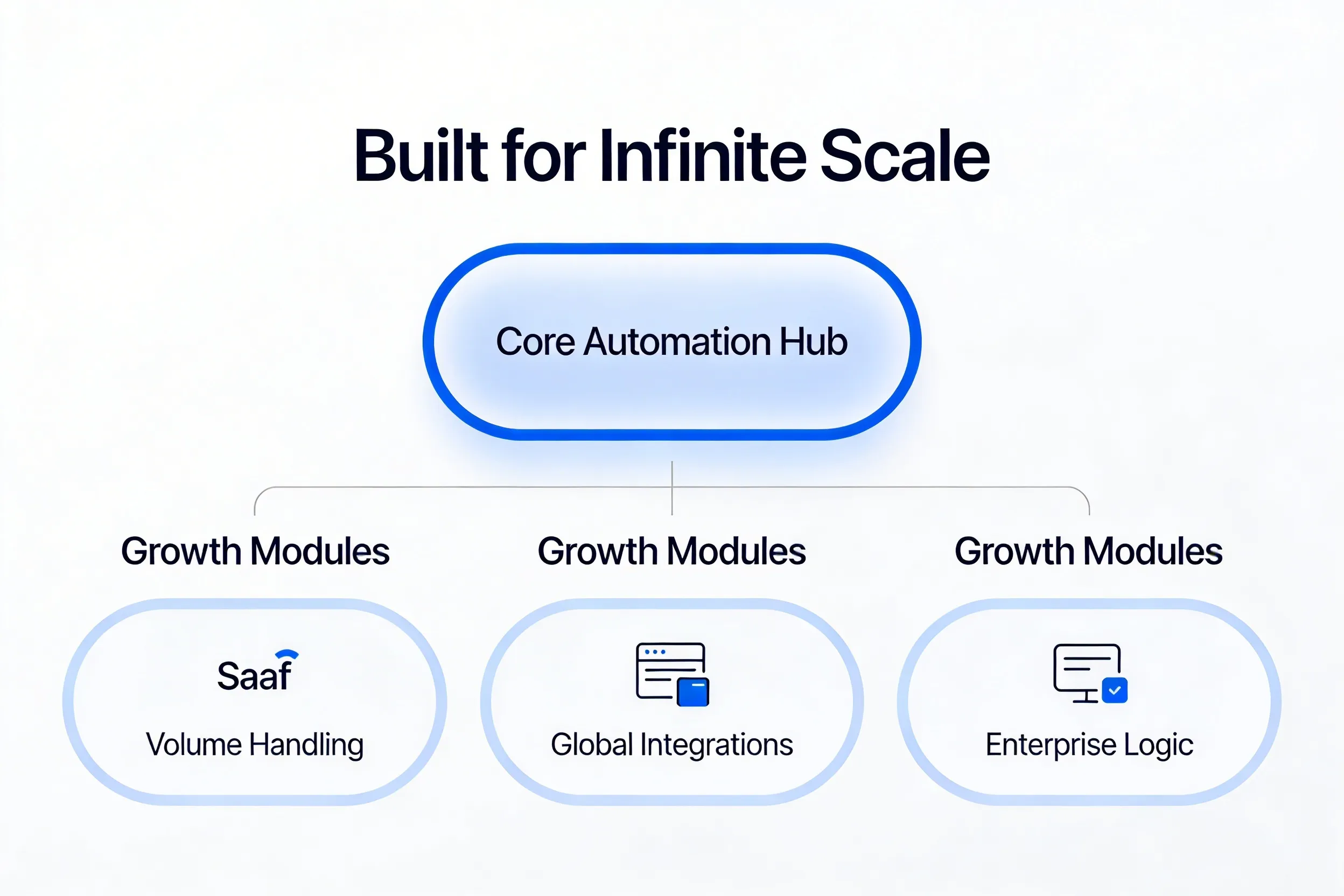 Built for Infinite Scale

Core Automation Hub

Growth Modules

Saaf

Volume Handling

Growth Modules

Global Integrations

Growth Modules

Enterprise Logic